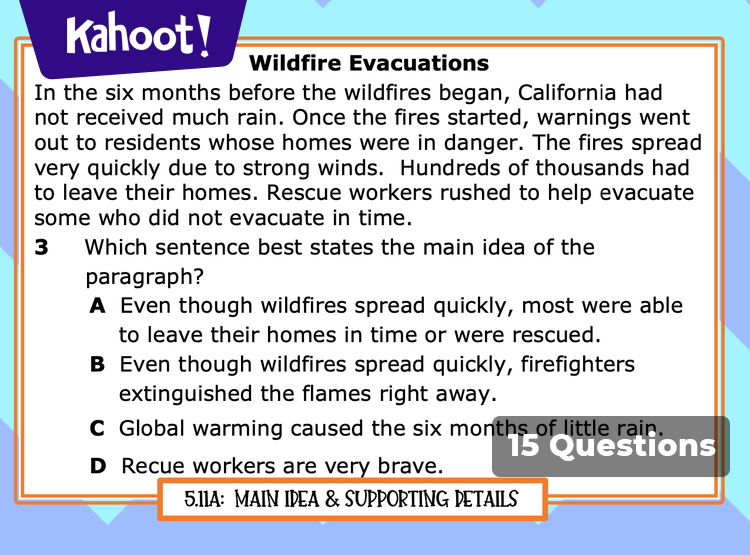 Kahoot!

Wildfire Evacuations

In the six months before the wildfires began, California had not received much rain. Once the fires started, warnings went out to residents whose homes were in danger. The fires spread very quickly due to strong winds. Hundreds of thousands had to leave their homes. Rescue workers rushed to help evacuate some who did not evacuate in time.

3 Which sentence best states the main idea of the paragraph?

A Even though wildfires spread quickly, most were able to leave their homes in time or were rescued.

B Even though wildfires spread quickly, firefighters extinguished the flames right away.

C Global warming caused the six months of little rain.

D Recue workers are very brave.

15 Questions

5.11A: MAIN IDEA & SUPPORTING DETAILS